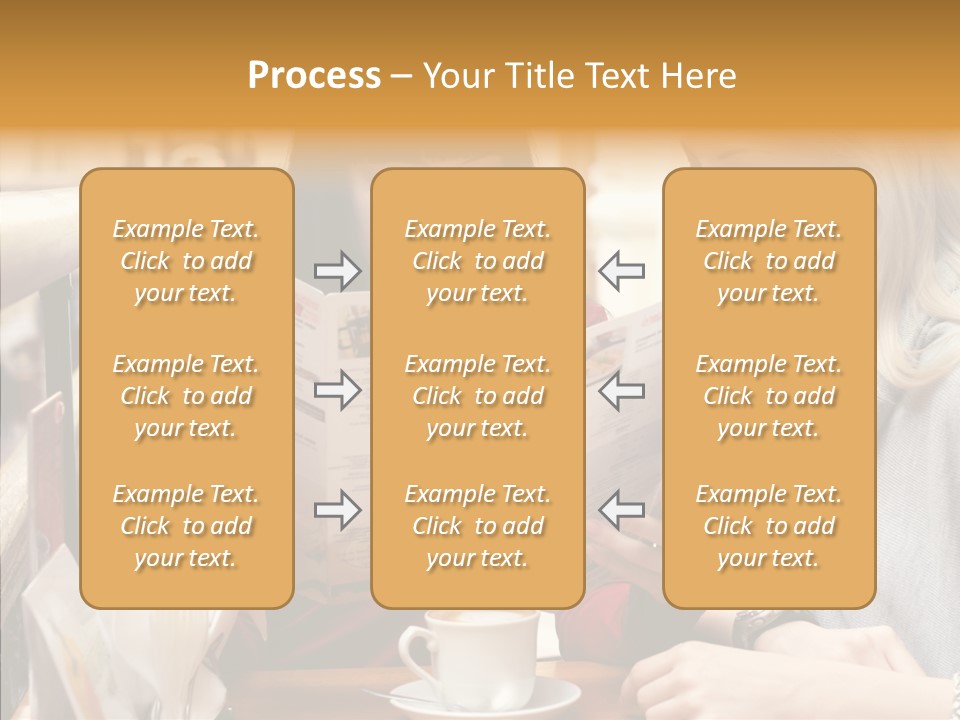 Process – Your Title Text Here

Example Text. Click to add your text.

Example Text. Click to add your text.

Example Text. Click to add your text.

Example Text. Click to add your text.

Example Text. Click to add your text.

Example Text. Click to add your text.

Example Text. Click to add your text.

Example Text. Click to add your text.

Example Text. Click to add your text.